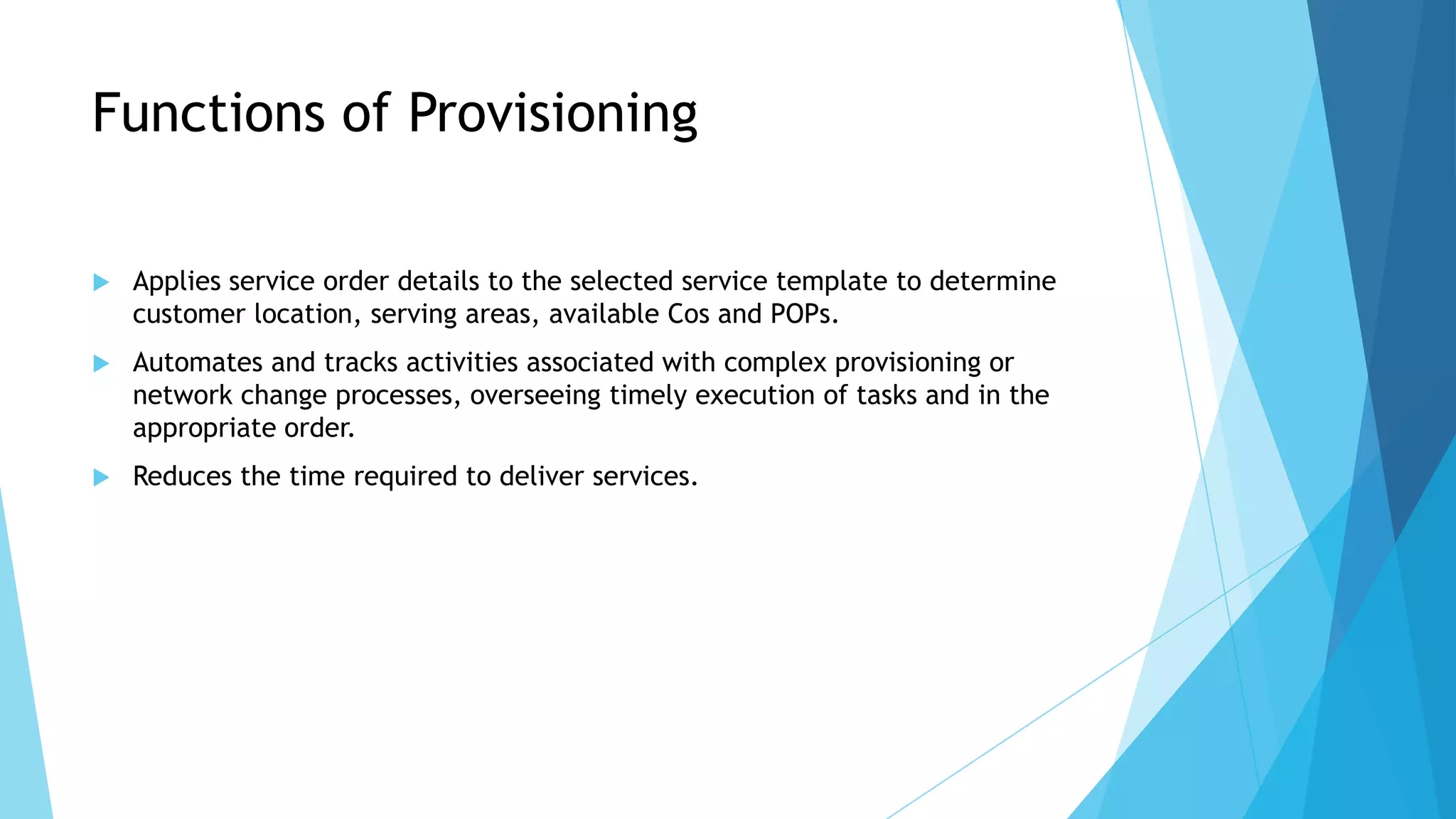 Functions of Provisioning

Applies service order details to the selected service template to determine customer location, serving areas, available Cos and POPs.

Automates and tracks activities associated with complex provisioning or network change processes, overseeing timely execution of tasks and in the appropriate order.

Reduces the time required to deliver services.